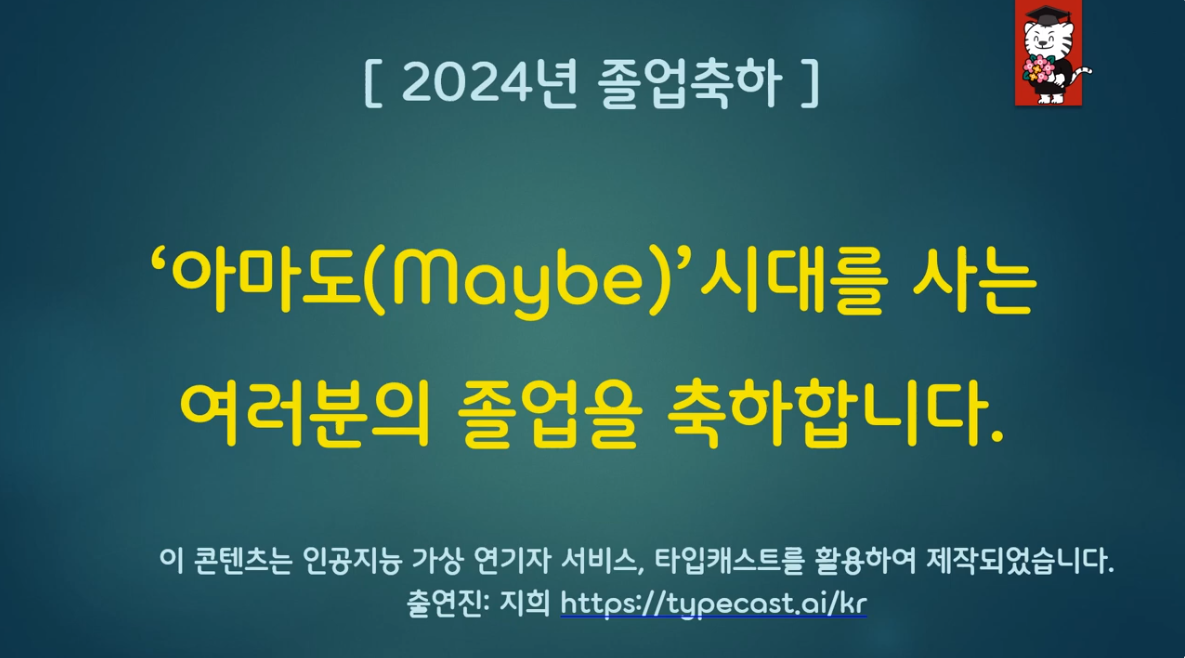 [ 2024년 졸업축하 ]

‘아마도(Maybe)’시대를 사는 여러분의 졸업을 축하합니다.

이 콘텐츠는 인공지능 가상 연기자 서비스, 타입캐스트를 활용하여 제작되었습니다.
출연진: 지희 https://typecast.ai/kr